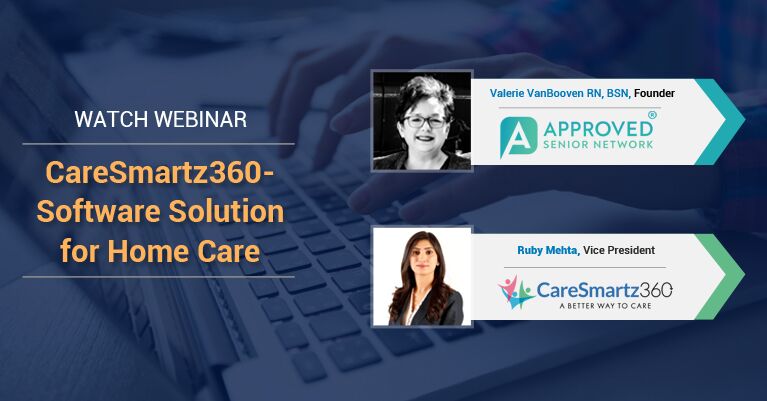 WATCH WEBINAR

CareSmartz360-
Software Solution
for Home Care

Valerie VanBooven RN, BSN, Founder

A APPROVED®
SENIOR NETWORK

Ruby Mehta, Vice President

CareSmartz360
A BETTER WAY TO CARE